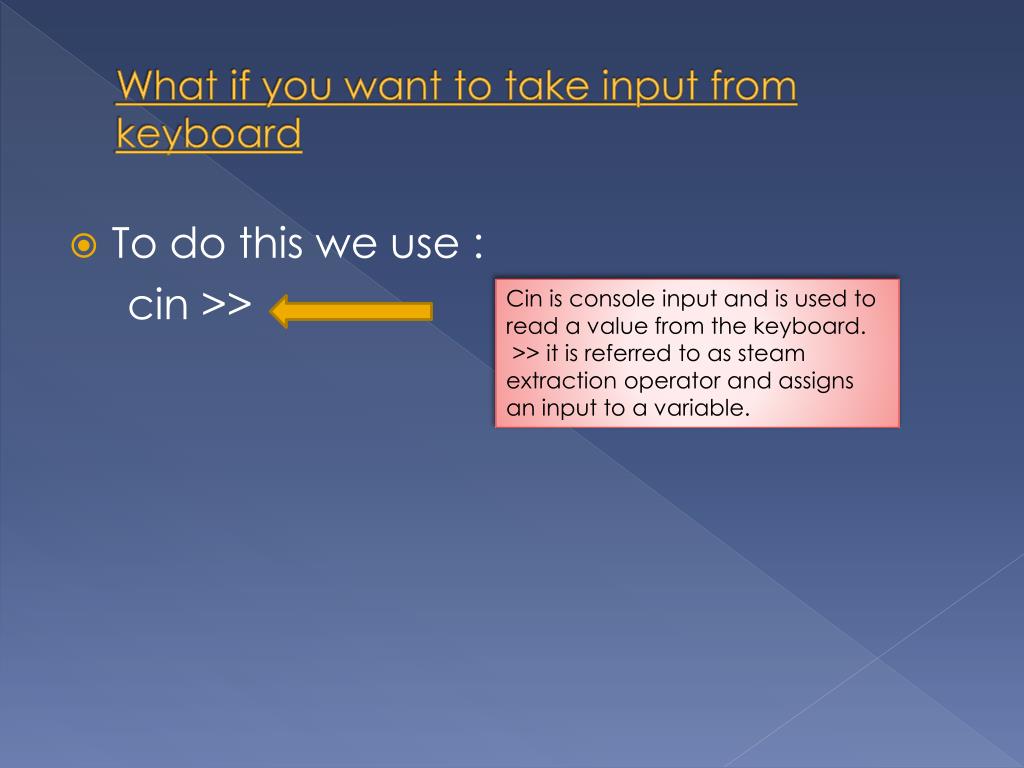 What if you want to take input from keyboard

To do this we use :
cin >>

Cin is console input and is used to read a value from the keyboard.
>> it is referred to as steam extraction operator and assigns an input to a variable.